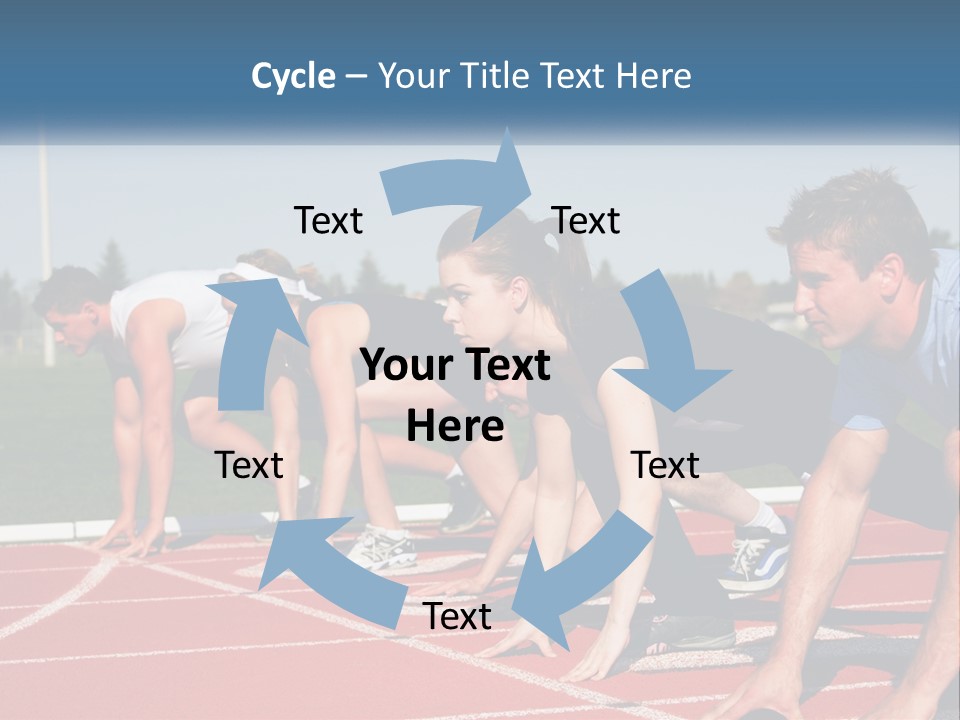 Cycle – Your Title Text Here

Text

Text

Your Text Here

Text

Text

Text